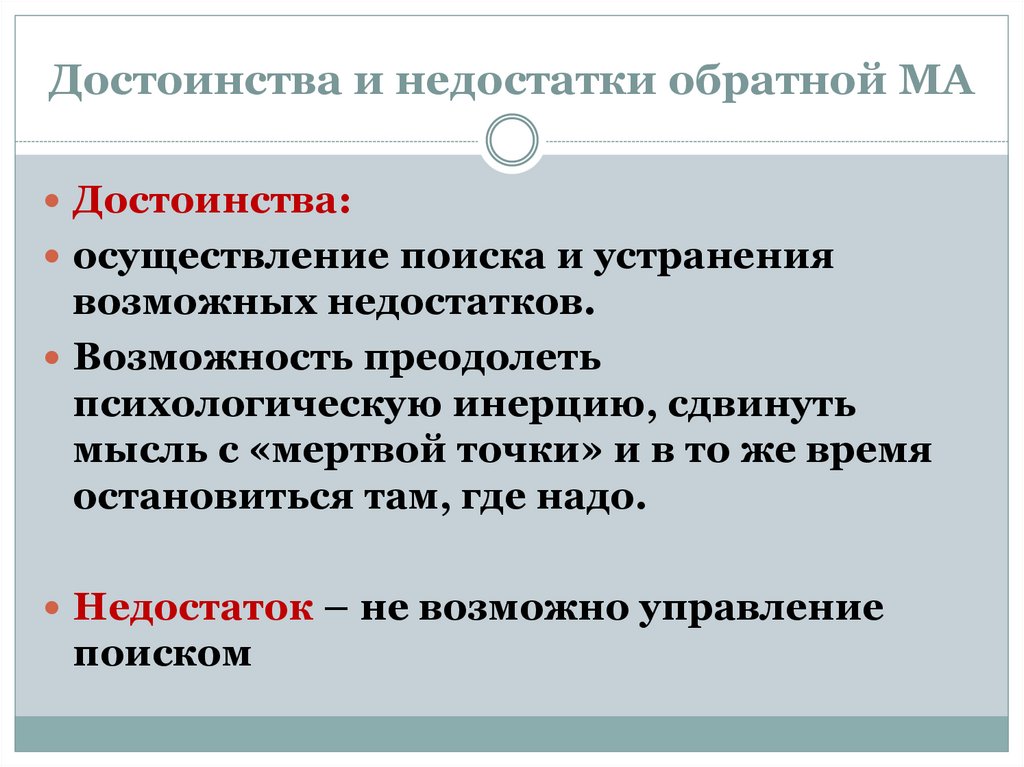 Достоинства и недостатки обратной МА

Достоинства:

осуществление поиска и устранения возможных недостатков.

Возможность преодолеть психологическую инерцию, сдвинуть мысль с «мертвой точки» и в то же время остановиться там, где надо.

Недостаток – не возможно управление поиском